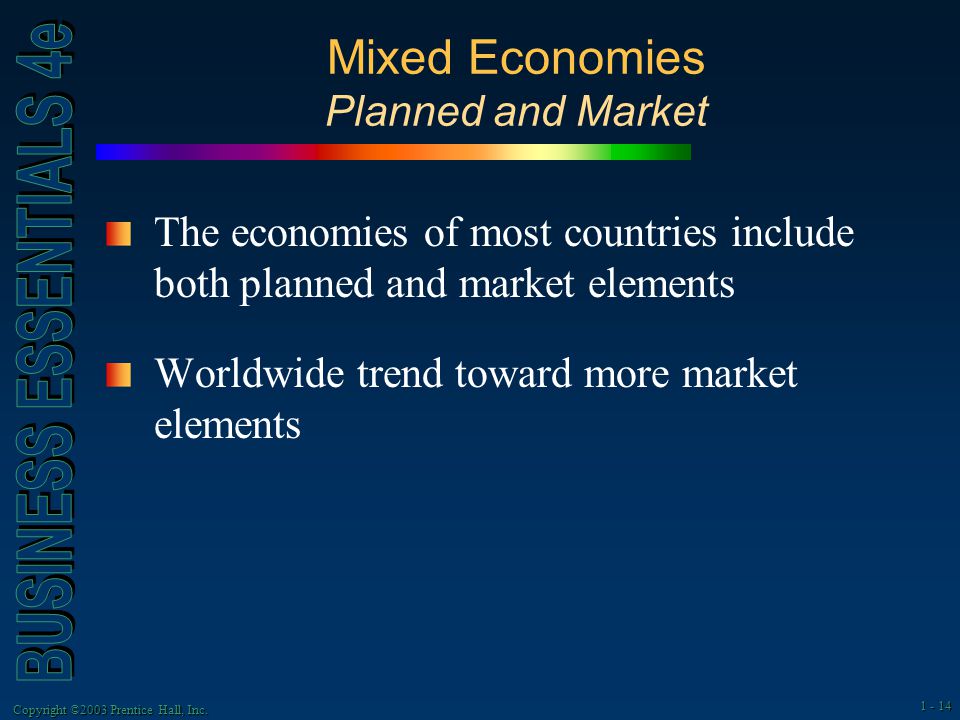 BUSINESS ESSENTIALS 4e

Mixed Economies
Planned and Market

The economies of most countries include both planned and market elements

Worldwide trend toward more market elements

Copyright ©2003 Prentice Hall, Inc.

1 - 14